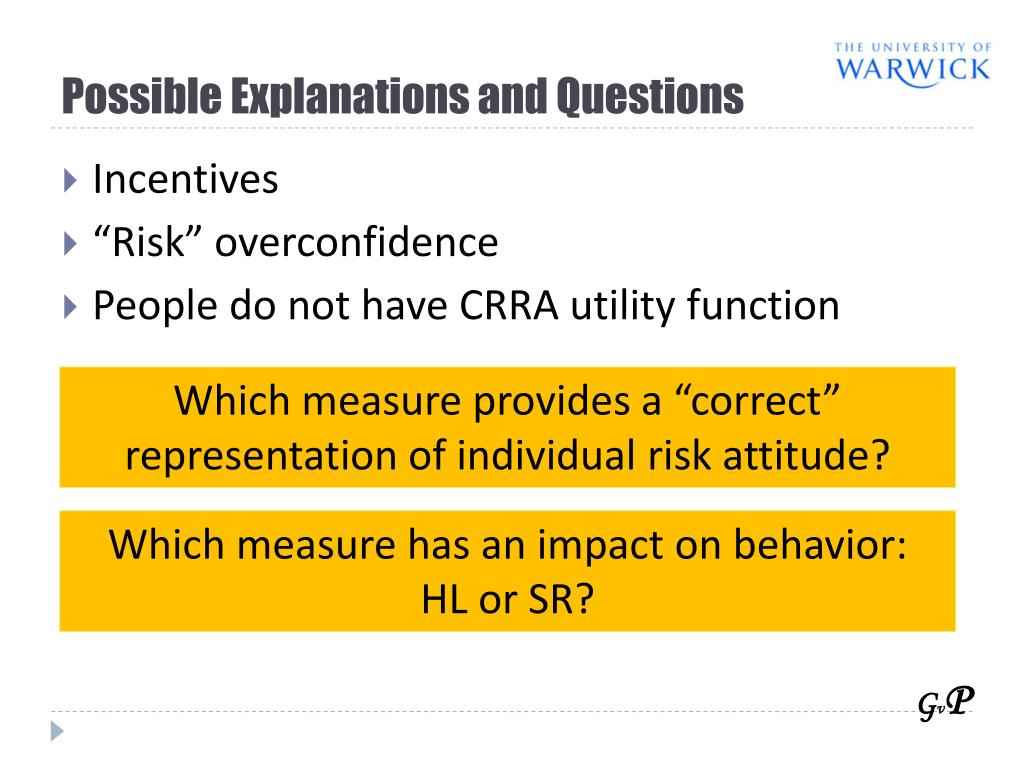 THE UNIVERSITY OF WARWICK

Possible Explanations and Questions

Incentives
“Risk” overconfidence
People do not have CRRA utility function

Which measure provides a “correct” representation of individual risk attitude?

Which measure has an impact on behavior: HL or SR?

GvP